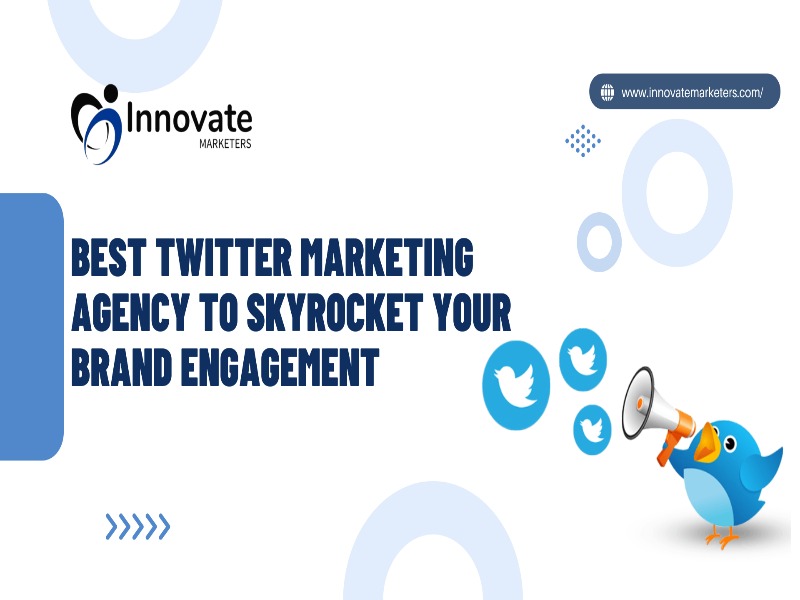 Innovate
MARKETERS

www.innovatemarketers.com/

BEST TWITTER MARKETING AGENCY TO SKYROCKET YOUR BRAND ENGAGEMENT